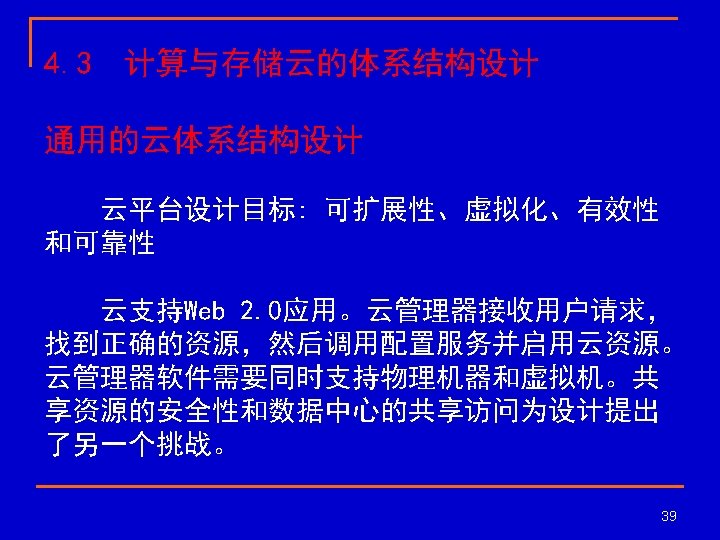 4.3 计算与存储云的体系结构设计

通用的云体系结构设计

云平台设计目标：可扩展性、虚拟化、有效性和可靠性

云支持Web 2.0应用。云管理器接收用户请求，找到正确的资源，然后调用配置服务并启用云资源。云管理器软件需要同时支持物理机器和虚拟机。共享资源的安全性和数据中心的共享访问为设计提出了另一个挑战。

39